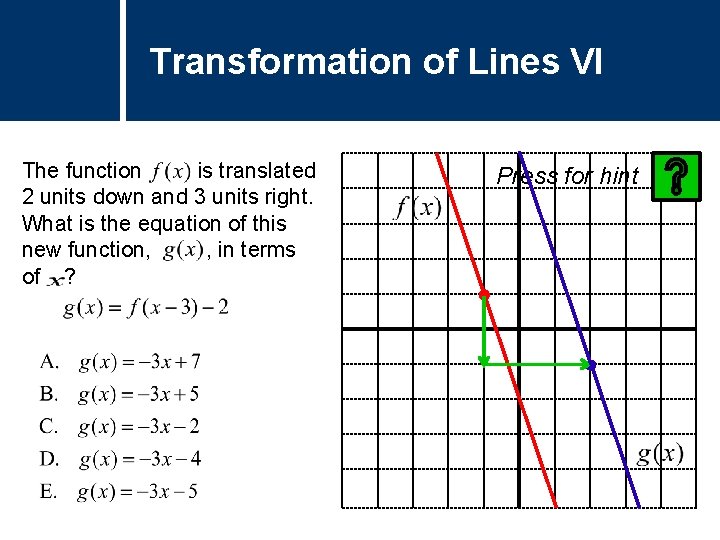 Transformation of Lines VI

The function $f(x)$ is translated 2 units down and 3 units right. What is the equation of this new function, $g(x)$, in terms of $x$?

$g(x) = f(x-3) - 2$

A. $g(x) = -3x + 7$
B. $g(x) = -3x + 5$
C. $g(x) = -3x - 2$
D. $g(x) = -3x - 4$
E. $g(x) = -3x - 5$

Press for hint

?

$f(x)$

$g(x)$